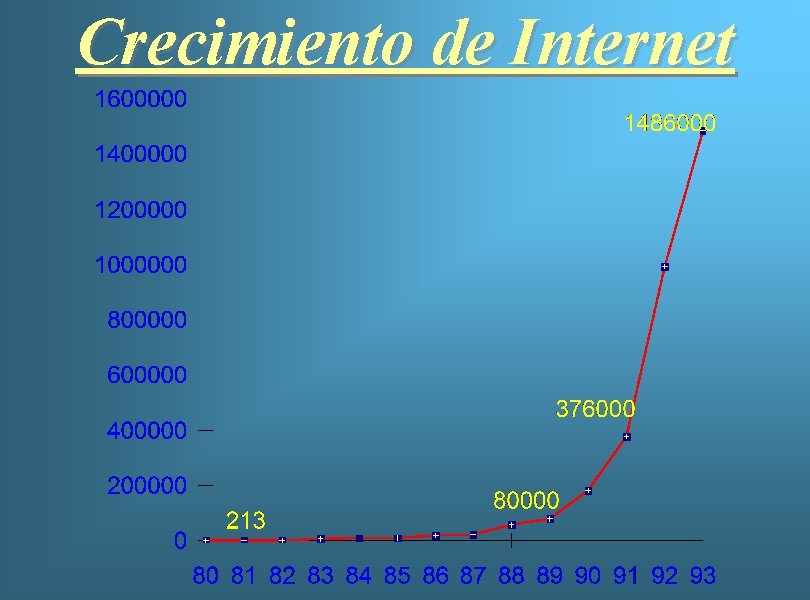 Crecimiento de Internet

1600000
1400000
1200000
1000000
800000
600000
400000
200000
0

1486000
376000
80000
213

80 81 82 83 84 85 86 87 88 89 90 91 92 93